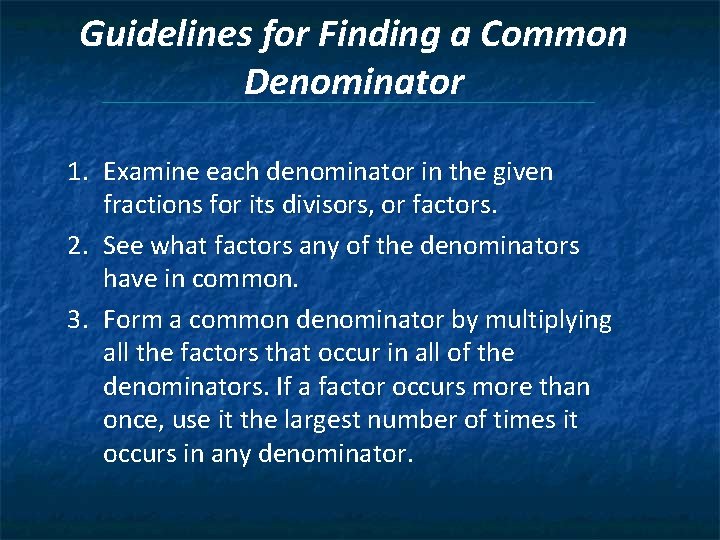 Guidelines for Finding a Common Denominator

1. Examine each denominator in the given fractions for its divisors, or factors.
2. See what factors any of the denominators have in common.
3. Form a common denominator by multiplying all the factors that occur in all of the denominators. If a factor occurs more than once, use it the largest number of times it occurs in any denominator.